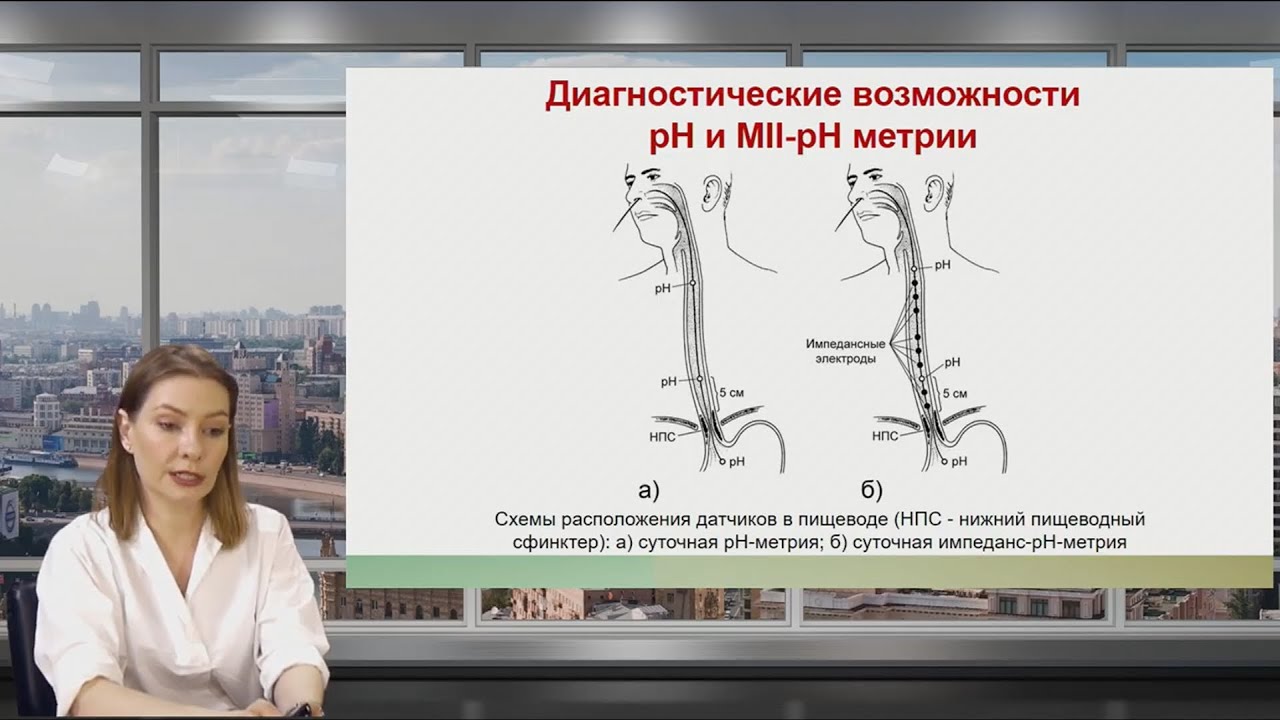 Диагностические возможности
pH и MII-pH метрии

pH
pH
5 см
НПС
pH
а)

pH
Импедансные электроды
pH
5 см
НПС
pH
б)

Схемы расположения датчиков в пищеводе (НПС - нижний пищеводный сфинктер): а) суточная pH-метрия; б) суточная импеданс-pH-метрия